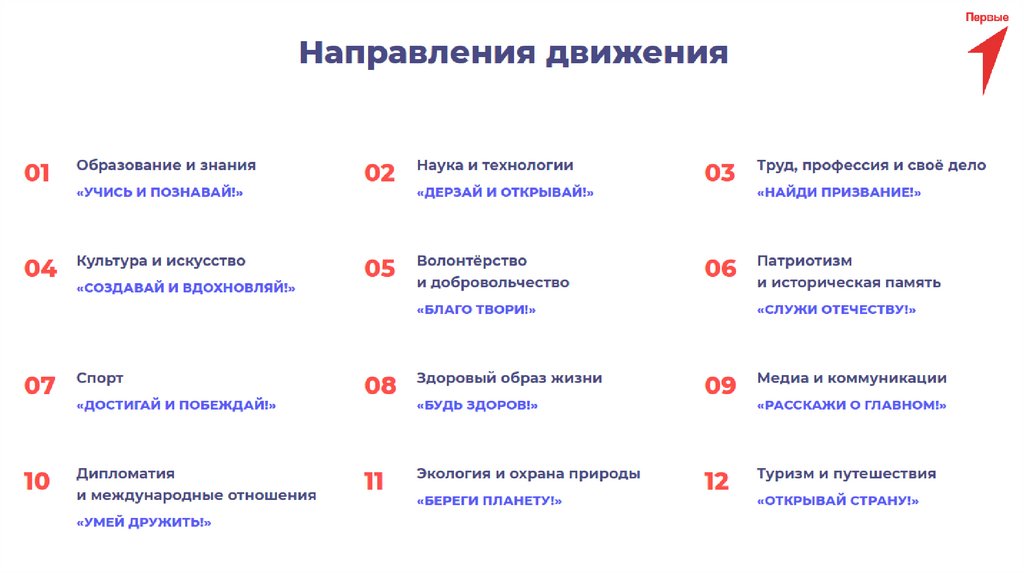 Первые

Направления движения

01 Образование и знания
«УЧИСЬ И ПОЗНАВАЙ!»

02 Наука и технологии
«ДЕРЗАЙ И ОТКРЫВАЙ!»

03 Труд, профессия и своё дело
«НАЙДИ ПРИЗВАНИЕ!»

04 Культура и искусство
«СОЗДАВАЙ И ВДОХНОВЛЯЙ!»

05 Волонтёрство и добровольчество
«БЛАГО ТВОРИ!»

06 Патриотизм и историческая память
«СЛУЖИ ОТЕЧЕСТВУ!»

07 Спорт
«ДОСТИГАЙ И ПОБЕЖДАЙ!»

08 Здоровый образ жизни
«БУДЬ ЗДОРОВ!»

09 Медиа и коммуникации
«РАССКАЖИ О ГЛАВНОМ!»

10 Дипломатия и международные отношения
«УМЕЙ ДРУЖИТЬ!»

11 Экология и охрана природы
«БЕРЕГИ ПЛАНЕТУ!»

12 Туризм и путешествия
«ОТКРЫВАЙ СТРАНУ!»